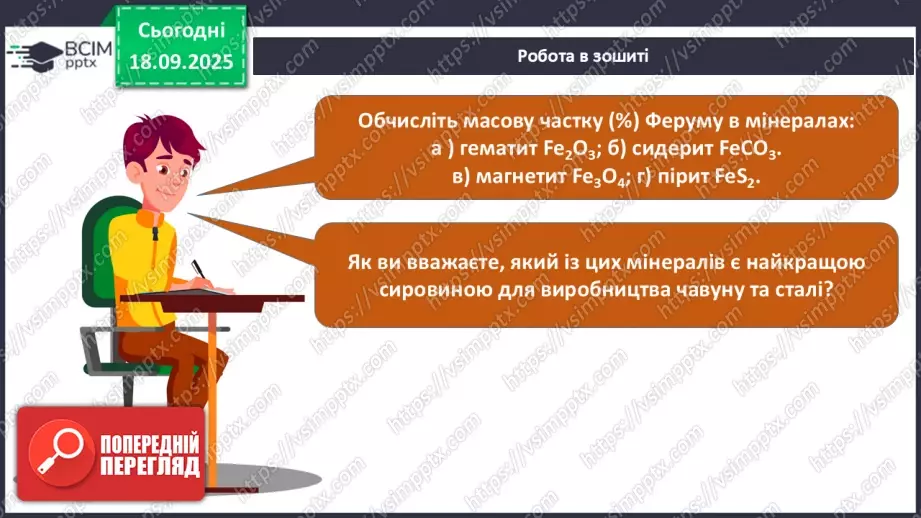 ВСІМ pptx

Сьогодні 18.09.2025

Робота в зошиті

Обчисліть масову частку (%) Феруму в мінералах: а ) гематит $Fe_2O_3$; б) сидерит $FeCO_3$. в) магнетит $Fe_3O_4$; г) пірит $FeS_2$.

Як ви вважаєте, який із цих мінералів є найкращою сировиною для виробництва чавуну та сталі?

ПОПЕРЕДНІЙ ПЕРЕГЛЯД

https://vsimpptx.com